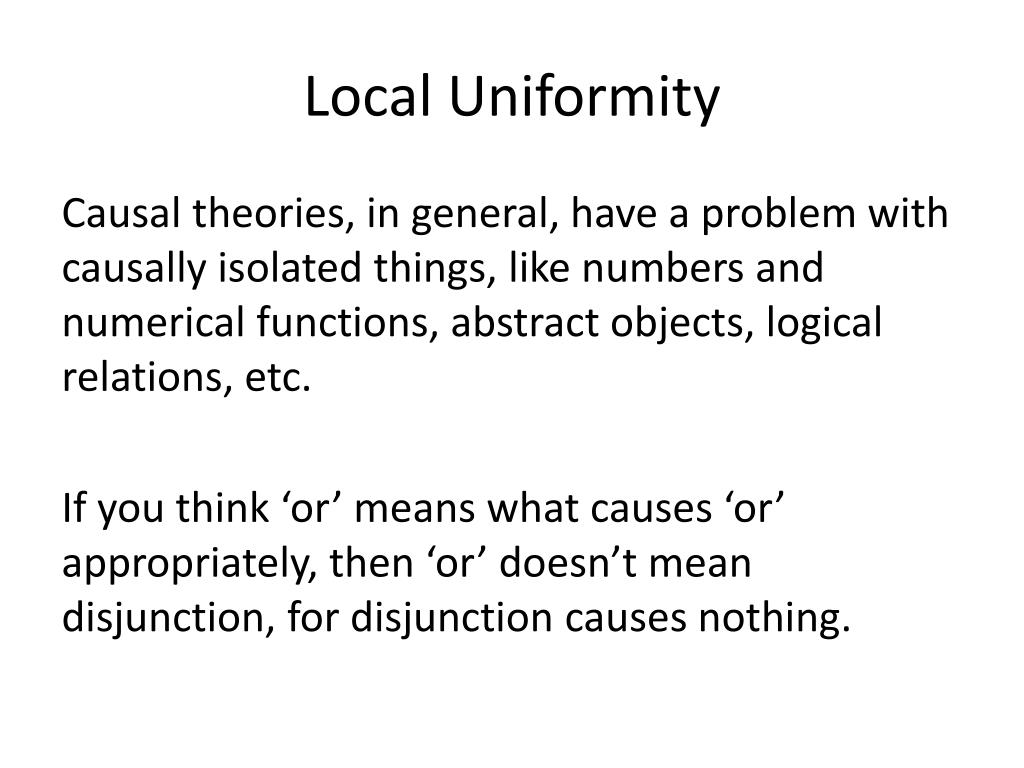 Local Uniformity

Causal theories, in general, have a problem with causally isolated things, like numbers and numerical functions, abstract objects, logical relations, etc.

If you think ‘or’ means what causes ‘or’ appropriately, then ‘or’ doesn’t mean disjunction, for disjunction causes nothing.